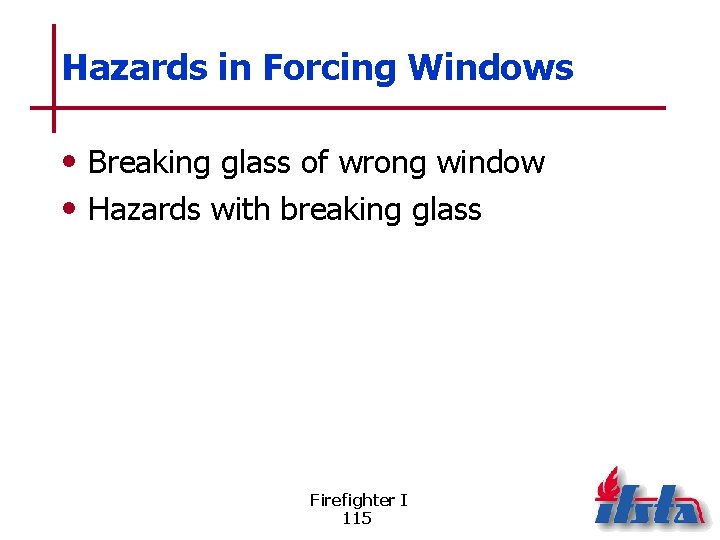 Hazards in Forcing Windows

• Breaking glass of wrong window
• Hazards with breaking glass

Firefighter I
115

ifsta